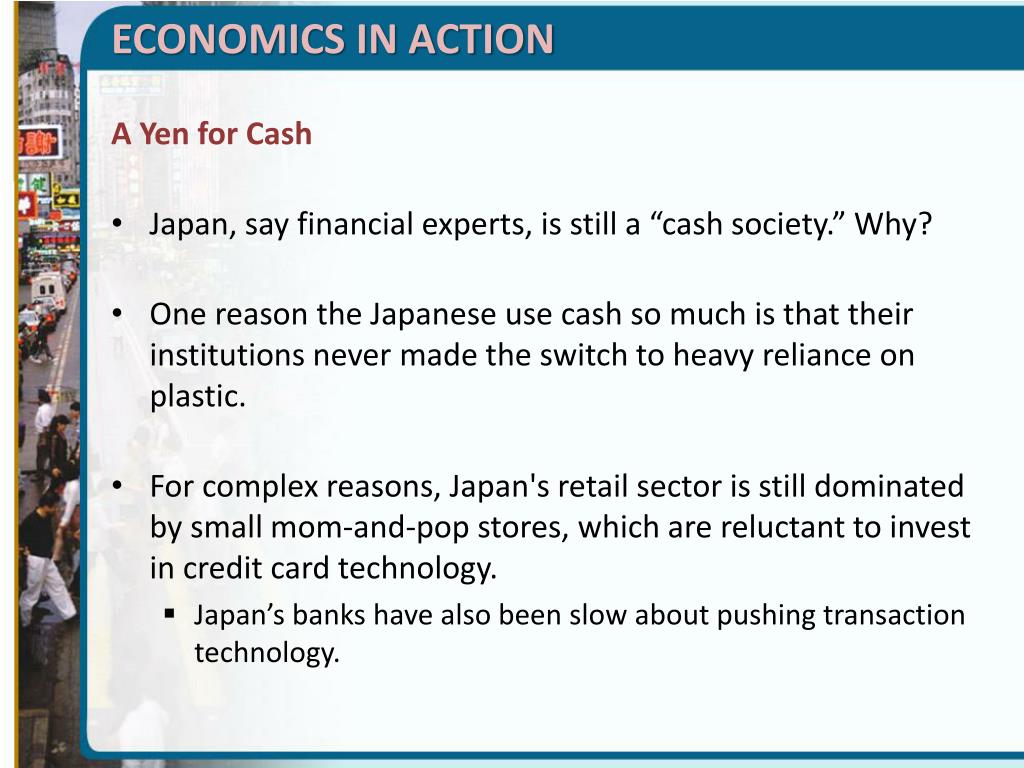 ECONOMICS IN ACTION

A Yen for Cash

• Japan, say financial experts, is still a “cash society.” Why?

• One reason the Japanese use cash so much is that their institutions never made the switch to heavy reliance on plastic.

• For complex reasons, Japan's retail sector is still dominated by small mom-and-pop stores, which are reluctant to invest in credit card technology.

▪ Japan’s banks have also been slow about pushing transaction technology.